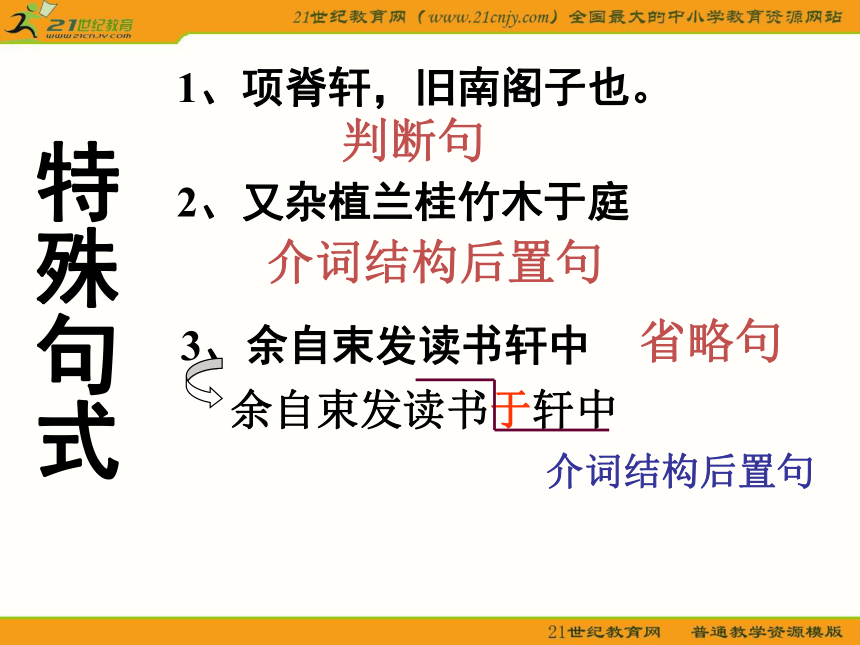 21世纪教育
www.21cnjy.com

21世纪教育网（www.21cnjy.com）全国最大的中小学教育资源网站

特殊句式

1、项脊轩，旧南阁子也。

判断句

2、又杂植兰桂竹木于庭

介词结构后置句

3、余自束发读书轩中

省略句

余自束发读书于轩中

介词结构后置句

21世纪教育网　普通教学资源模版